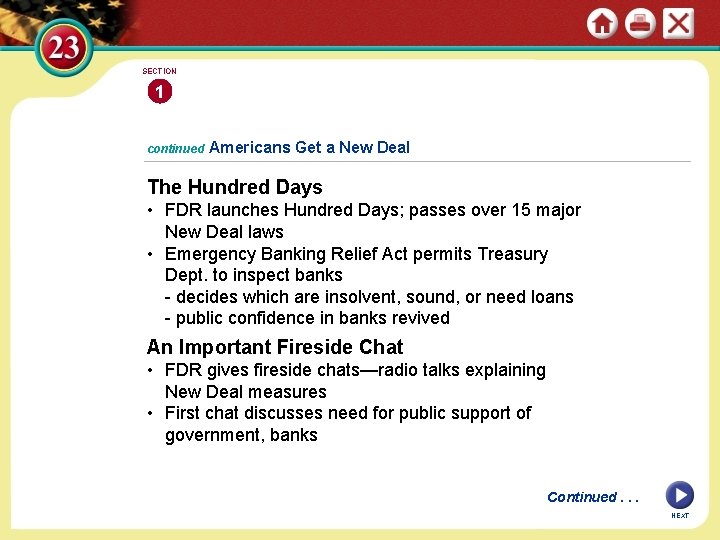 23

SECTION
1

continued Americans Get a New Deal

The Hundred Days
• FDR launches Hundred Days; passes over 15 major New Deal laws
• Emergency Banking Relief Act permits Treasury Dept. to inspect banks
- decides which are insolvent, sound, or need loans
- public confidence in banks revived

An Important Fireside Chat
• FDR gives fireside chats—radio talks explaining New Deal measures
• First chat discusses need for public support of government, banks

Continued . . .

NEXT